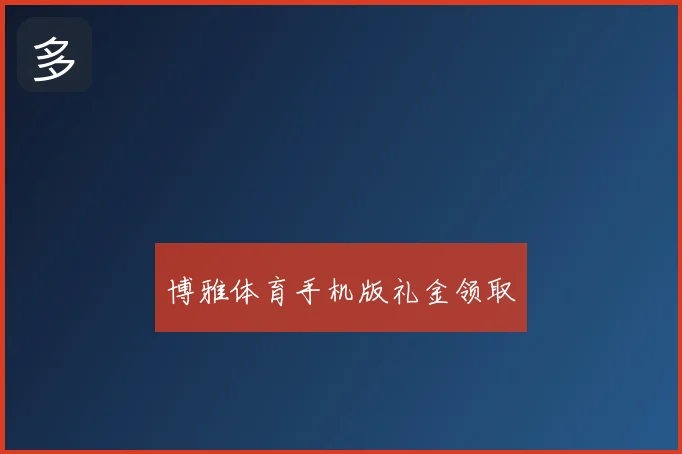 多

博雅体育手机版礼金领取